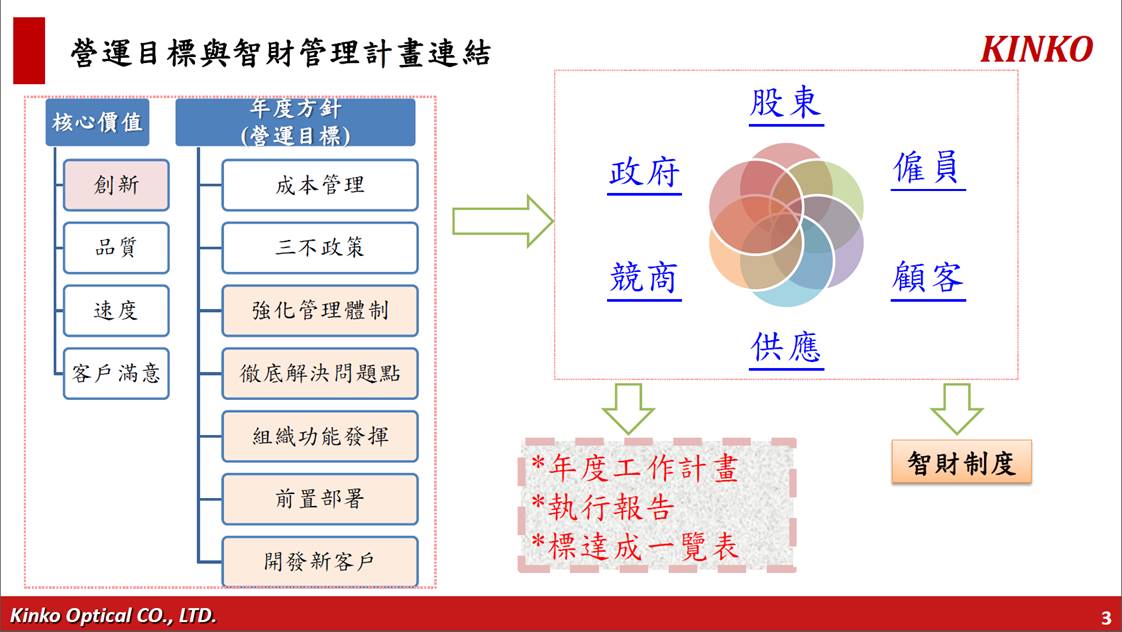 營運目標與智財管理計畫連結

KINKO

核心價值

創新

品質

速度

客戶滿意

年度方針
(營運目標)

成本管理

三不政策

強化管理體制

徹底解決問題點

組織功能發揮

前置部署

開發新客戶

股東

政府

僱員

競商

顧客

供應

*年度工作計畫
*執行報告
*標達成一覽表

智財制度

Kinko Optical CO., LTD.

3